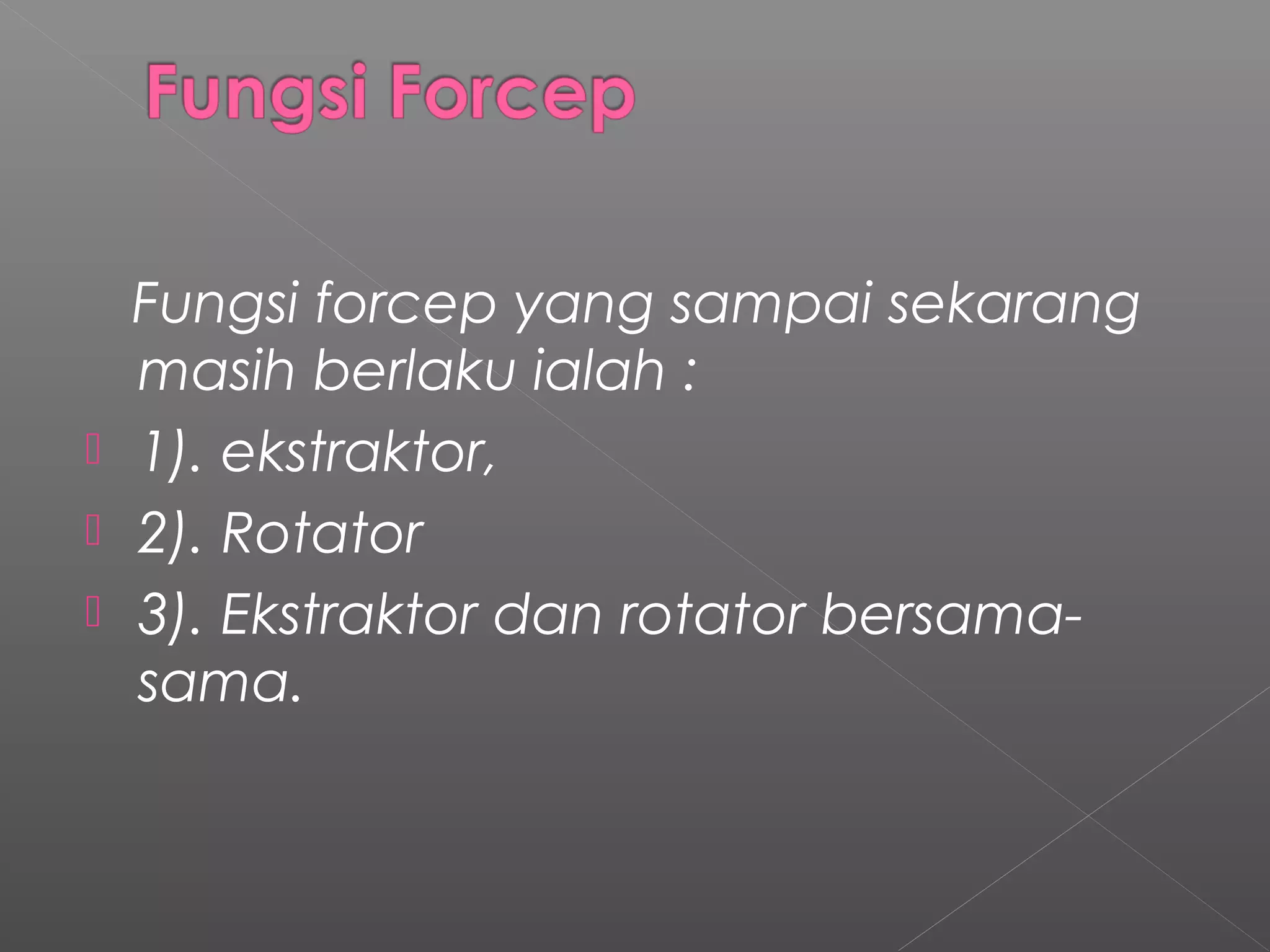 Fungsi Forcep

Fungsi forcep yang sampai sekarang masih berlaku ialah :

1). ekstraktor,

2). Rotator

3). Ekstraktor dan rotator bersama-sama.